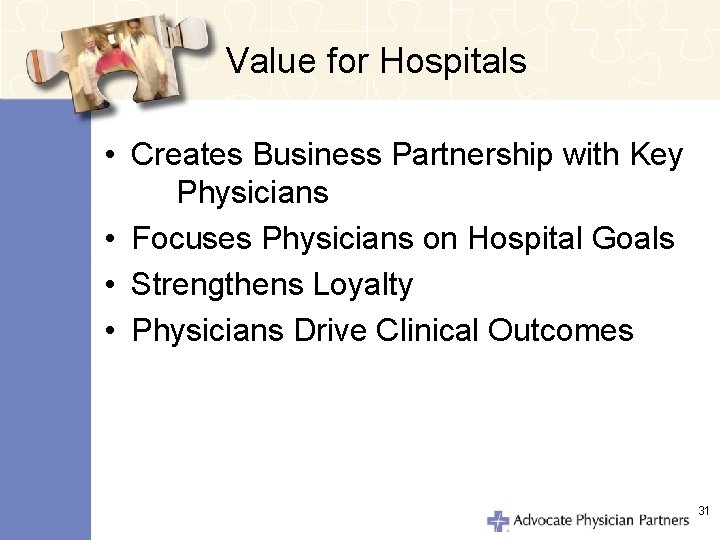 Value for Hospitals

• Creates Business Partnership with Key Physicians
• Focuses Physicians on Hospital Goals
• Strengthens Loyalty
• Physicians Drive Clinical Outcomes

Advocate Physician Partners

31